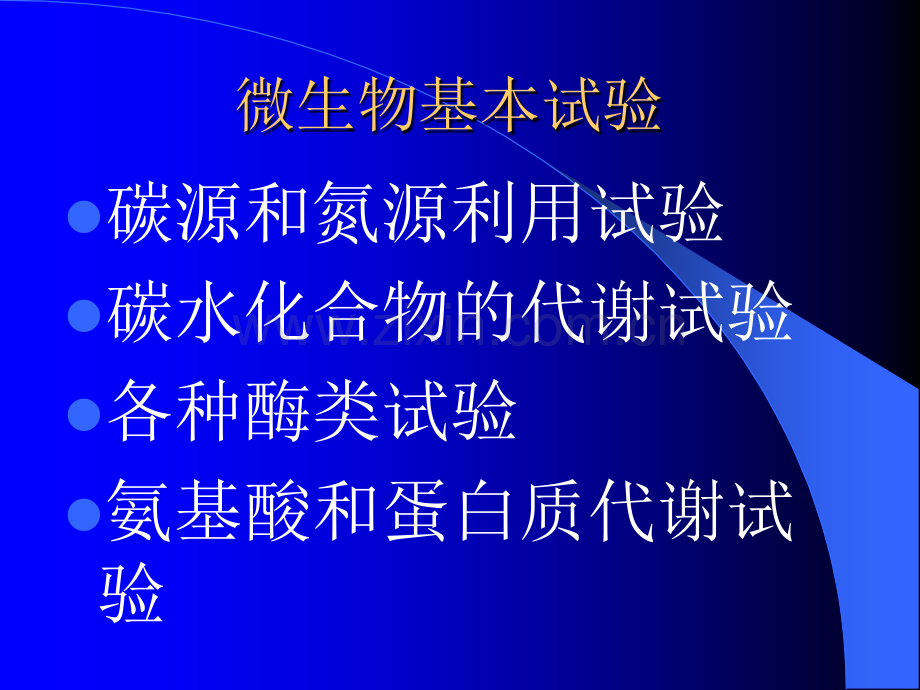 微生物基本试验

• 碳源和氮源利用试验
• 碳水化合物的代谢试验
• 各种酶类试验
• 氨基酸和蛋白质代谢试验

www.zixin.com.cn